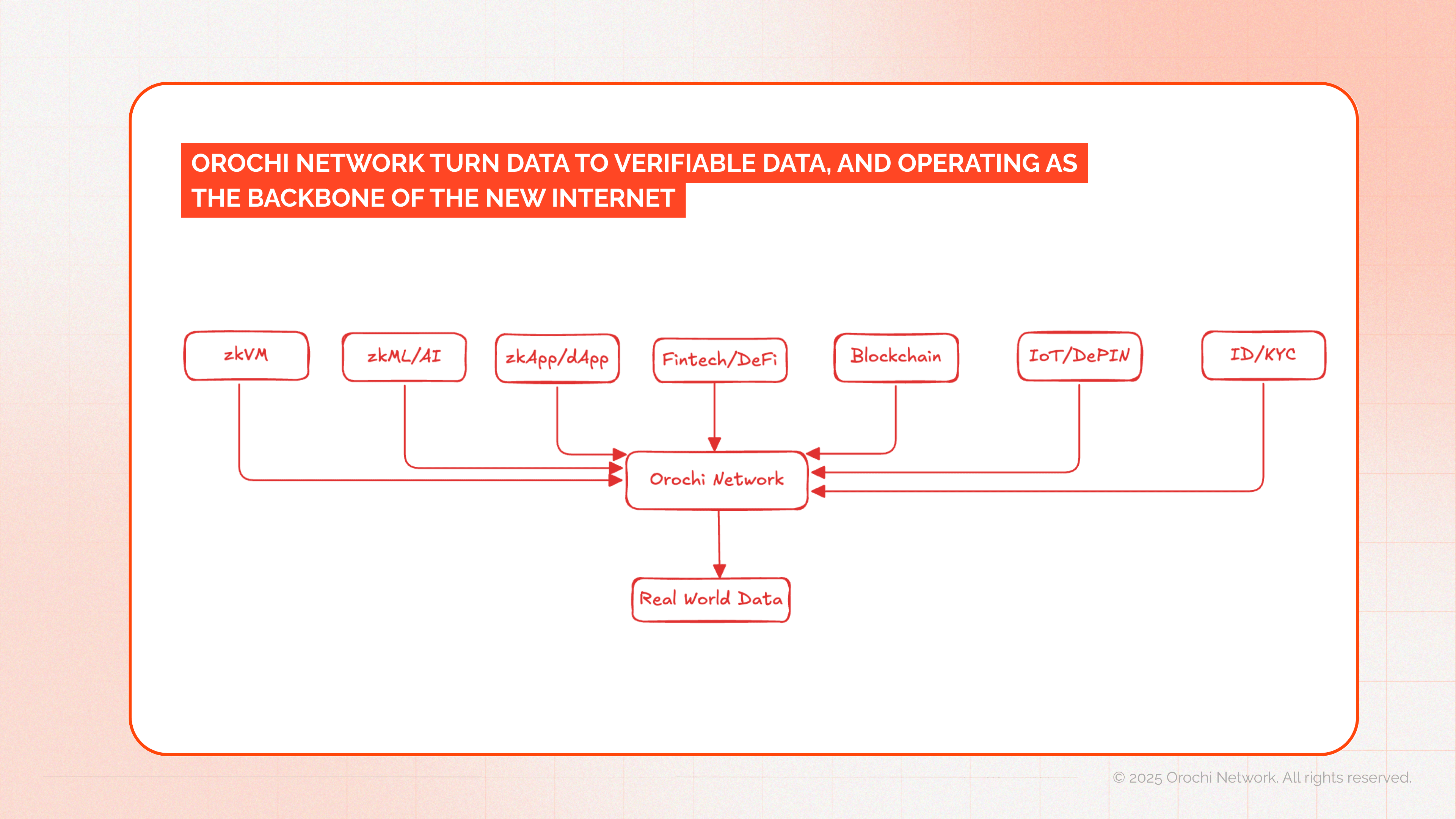 OROCHI NETWORK TURN DATA TO VERIFIABLE DATA, AND OPERATING AS THE BACKBONE OF THE NEW INTERNET

zkVM

zkML/AI

zkApp/dApp

Fintech/DeFi

Blockchain

IoT/DePIN

ID/KYC

Orochi Network

Real World Data

© 2025 Orochi Network. All rights reserved.